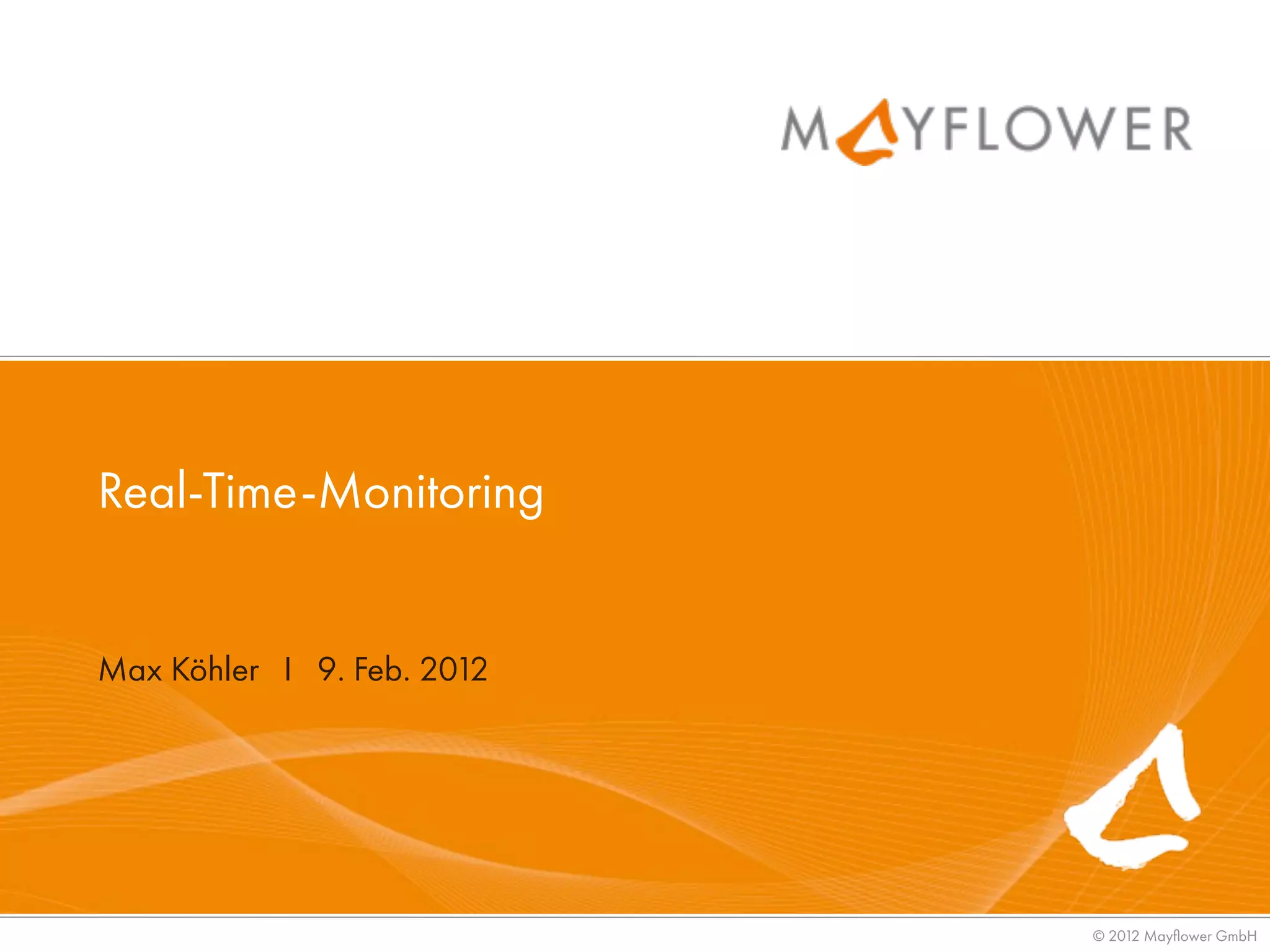 MAYFLOWER

Real-Time-Monitoring

Max Köhler I 9. Feb. 2012

© 2012 Mayflower GmbH